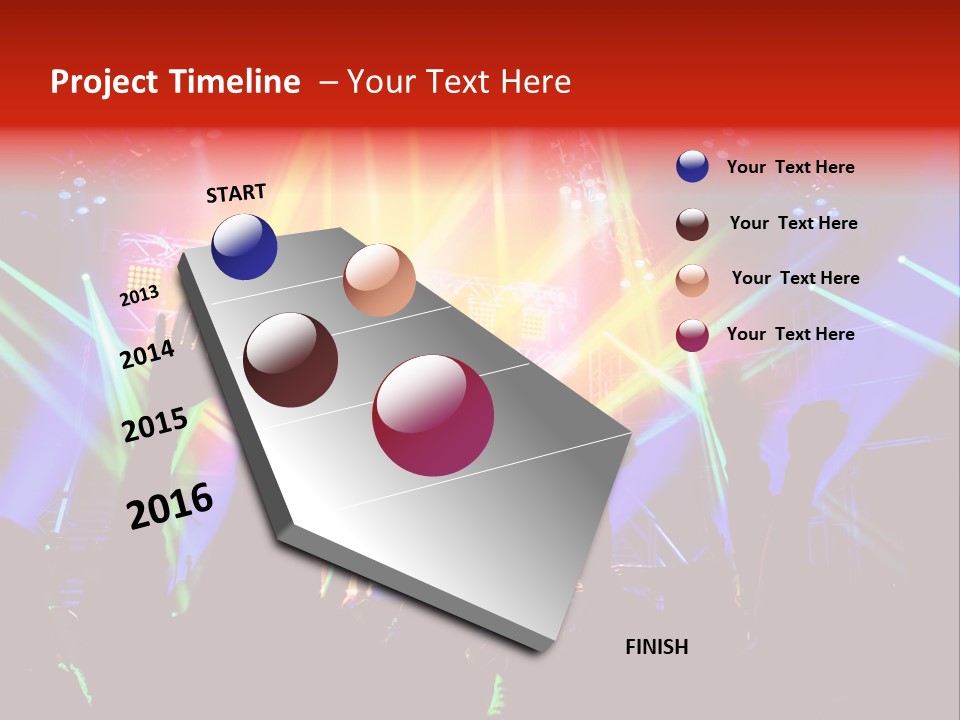 Project Timeline – Your Text Here

START

2013

2014

2015

2016

FINISH

Your Text Here

Your Text Here

Your Text Here

Your Text Here